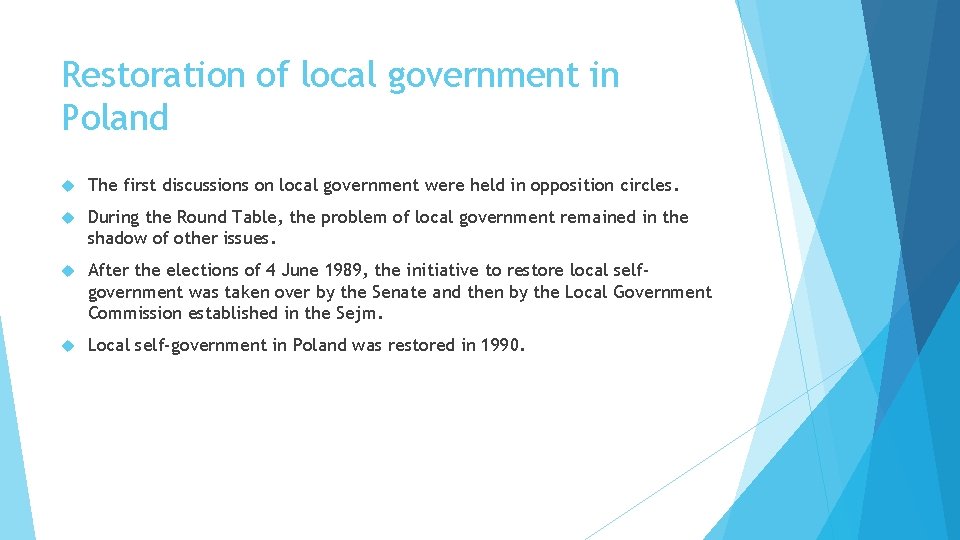 Restoration of local government in Poland

The first discussions on local government were held in opposition circles.

During the Round Table, the problem of local government remained in the shadow of other issues.

After the elections of 4 June 1989, the initiative to restore local self-government was taken over by the Senate and then by the Local Government Commission established in the Sejm.

Local self-government in Poland was restored in 1990.